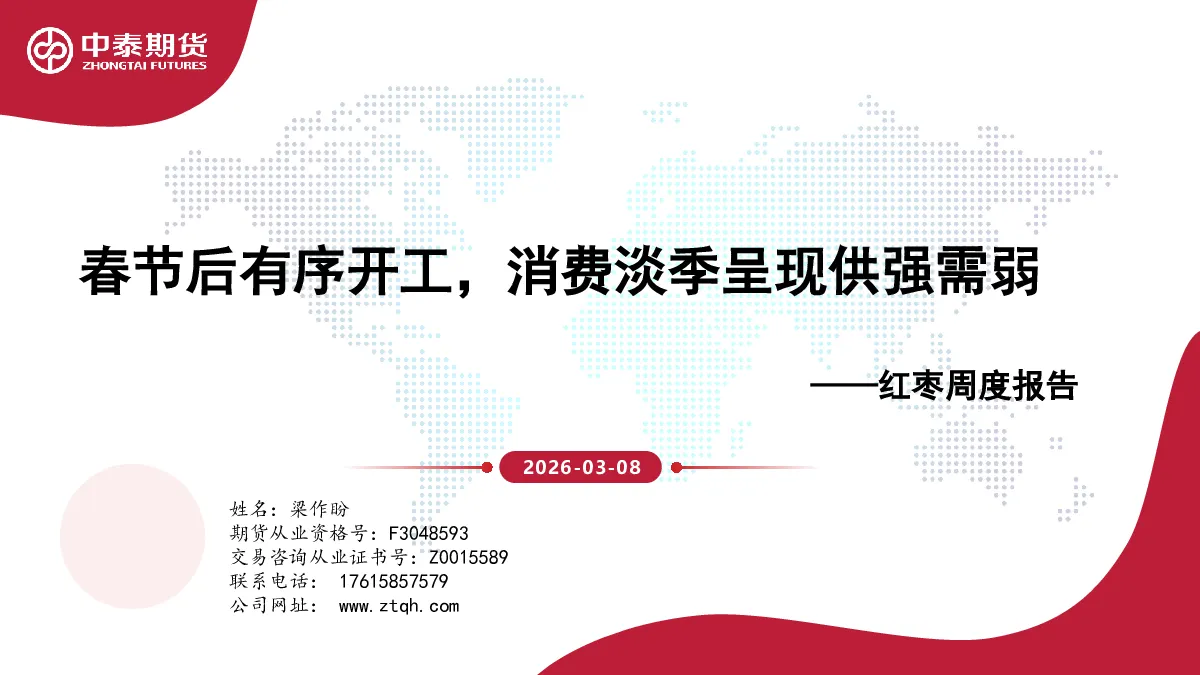 中泰期货
ZHONGTAI FUTURES

春节后有序开工，消费淡季呈现供强需弱

——红枣周度报告

2026-03-08

姓名：梁作盼
期货从业资格号：F3048593
交易咨询从业证书号：Z0015589
联系电话： 17615857579
公司网址： www.ztqh.com